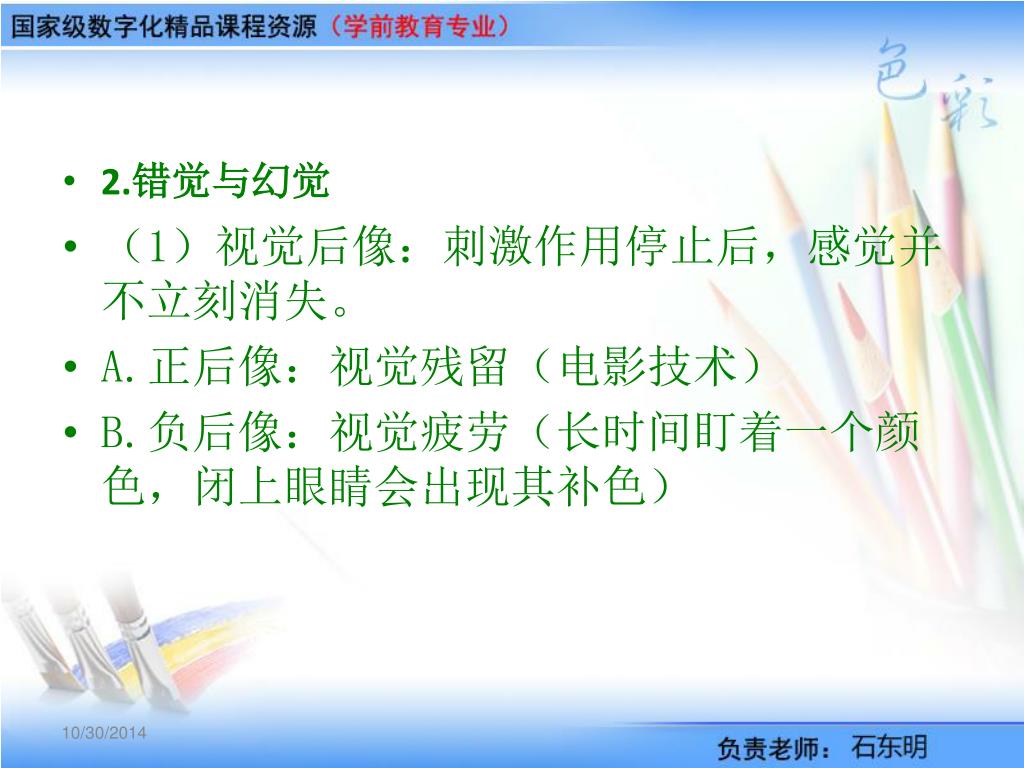 国家级数字化精品课程资源（学前教育专业）

色彩

• 2.错觉与幻觉
• （1）视觉后像：刺激作用停止后，感觉并不立刻消失。
• A.正后像：视觉残留（电影技术）
• B.负后像：视觉疲劳（长时间盯着一个颜色，闭上眼睛会出现其补色）

10/30/2014

负责老师： 石东明